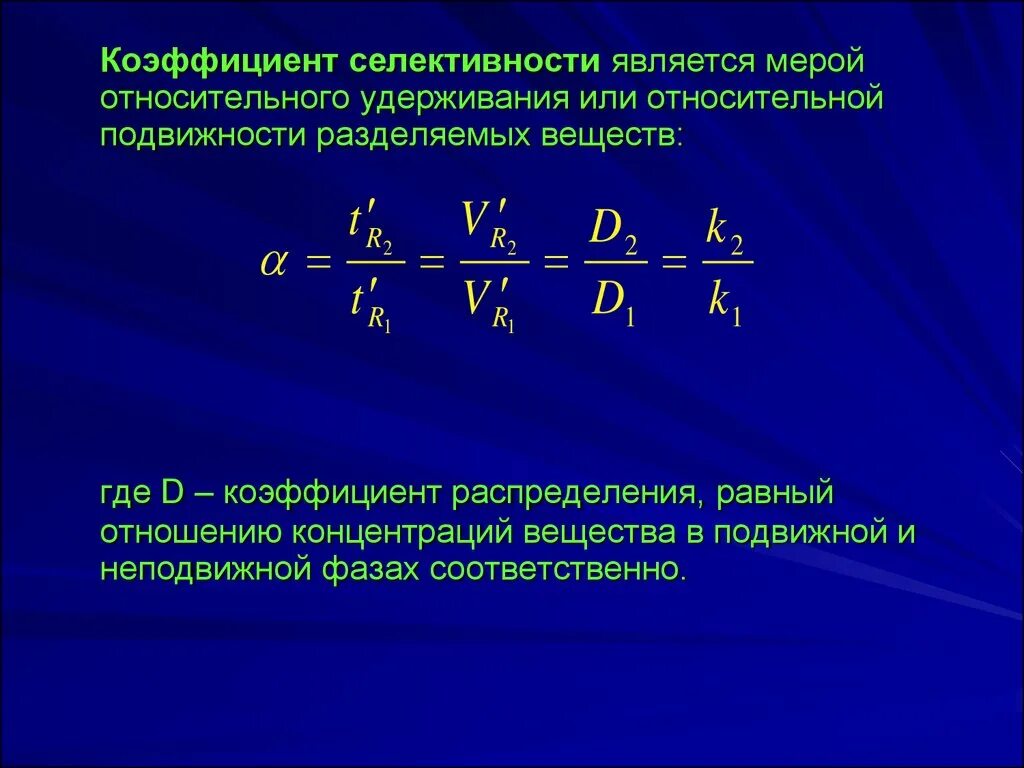 Коэффициент селективности является мерой относительного удерживания или относительной подвижности разделяемых веществ:

$\alpha = \frac{t'_{R_2}}{t'_{R_1}} = \frac{V'_{R_2}}{V'_{R_1}} = \frac{D_2}{D_1} = \frac{k_2}{k_1}$

где D – коэффициент распределения, равный отношению концентраций вещества в подвижной и неподвижной фазах соответственно.